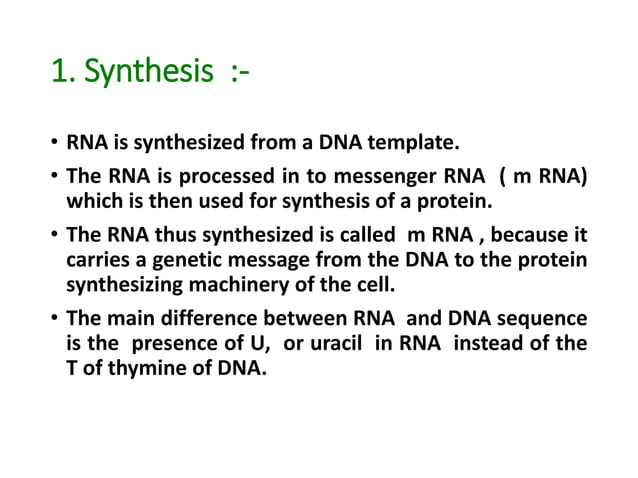 1. Synthesis :-

• RNA is synthesized from a DNA template.

• The RNA is processed in to messenger RNA ( m RNA) which is then used for synthesis of a protein.

• The RNA thus synthesized is called m RNA , because it carries a genetic message from the DNA to the protein synthesizing machinery of the cell.

• The main difference between RNA and DNA sequence is the presence of U, or uracil in RNA instead of the T of thymine of DNA.